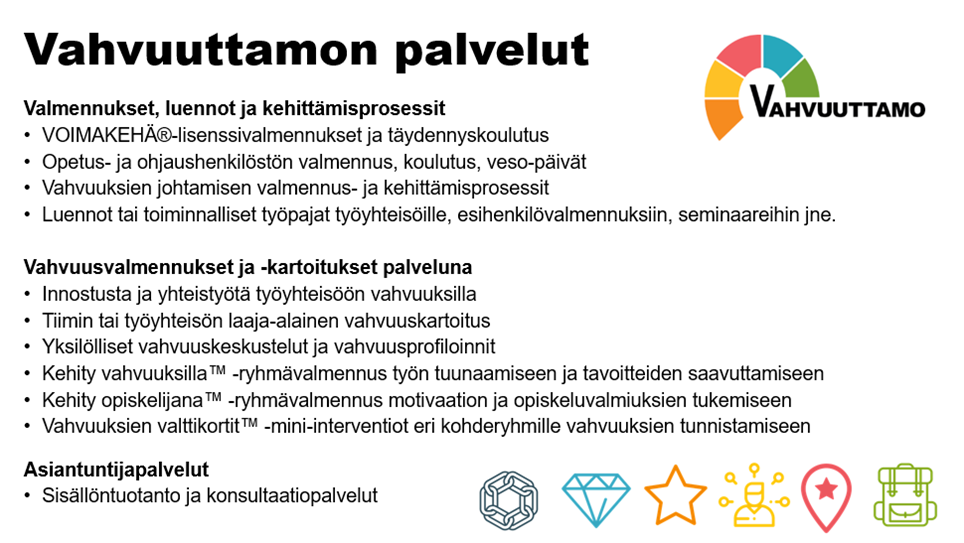 Vahvuuttamon palvelut

VAHVUUTTAMO

Valmennukset, luennot ja kehittämisprosessit
• VOIMAKEHÄ®-lisenssivalmennukset ja täydennyskoulutus
• Opetus- ja ohjaushenkilöstön valmennus, koulutus, veso-päivät
• Vahvuuksien johtamisen valmennus- ja kehittämisprosessit
• Luennot tai toiminnalliset työpajat työyhteisöille, esihenkilövalmennuksiin, seminaareihin jne.

Vahvuusvalmennukset ja -kartoitukset palveluna
• Innostusta ja yhteistyötä työyhteisöön vahvuuksilla
• Tiimin tai työyhteisön laaja-alainen vahvuuskartoitus
• Yksilölliset vahvuuskeskustelut ja vahvuusprofiloinnit
• Kehity vahvuuksilla™ -ryhmävalmennus työn tuunaamiseen ja tavoitteiden saavuttamiseen
• Kehity opiskelijana™ -ryhmävalmennus motivaation ja opiskeluvalmiuksien tukemiseen
• Vahvuuksien valttikortit™ -mini-interventiot eri kohderyhmille vahvuuksien tunnistamiseen

Asiantuntijapalvelut
• Sisällöntuotanto ja konsultaatiopalvelut